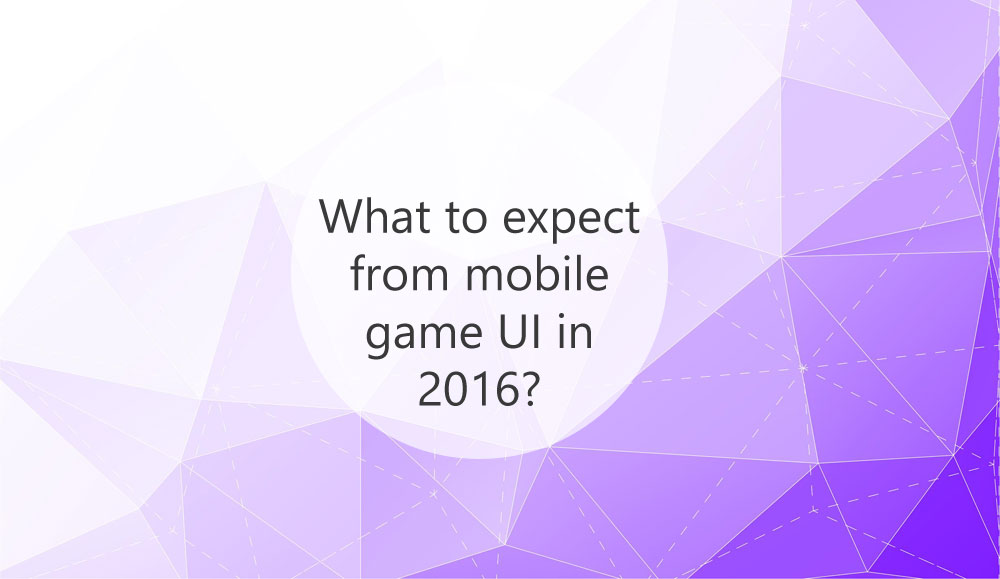 What to expect from mobile game UI in 2016?